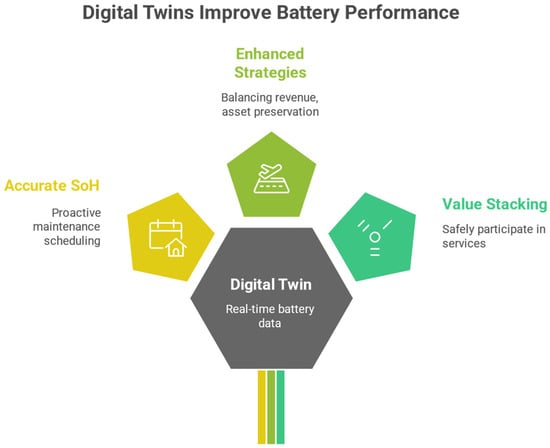 Digital Twins Improve Battery Performance

Enhanced Strategies

Balancing revenue, asset preservation

Accurate SoH

Proactive maintenance scheduling

Value Stacking

Safely participate in services

Digital Twin

Real-time battery data